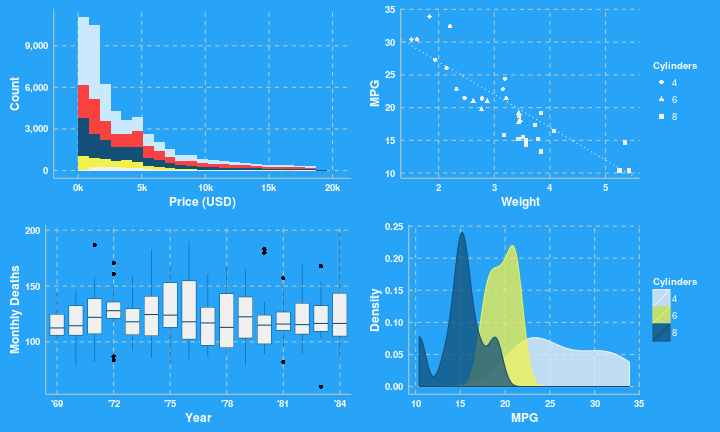 Count

9,000
6,000
3,000
0

0k 5k 10k 15k 20k
Price (USD)

MPG

35
30
25
20
15
10

2 3 4 5
Weight

Cylinders
4
6
8

Monthly Deaths

200
150
100

'69 '72 '75 '78 '81 '84
Year

Density

0.25
0.20
0.15
0.10
0.05
0.00

10 15 20 25 30 35
MPG

Cylinders
4
6
8